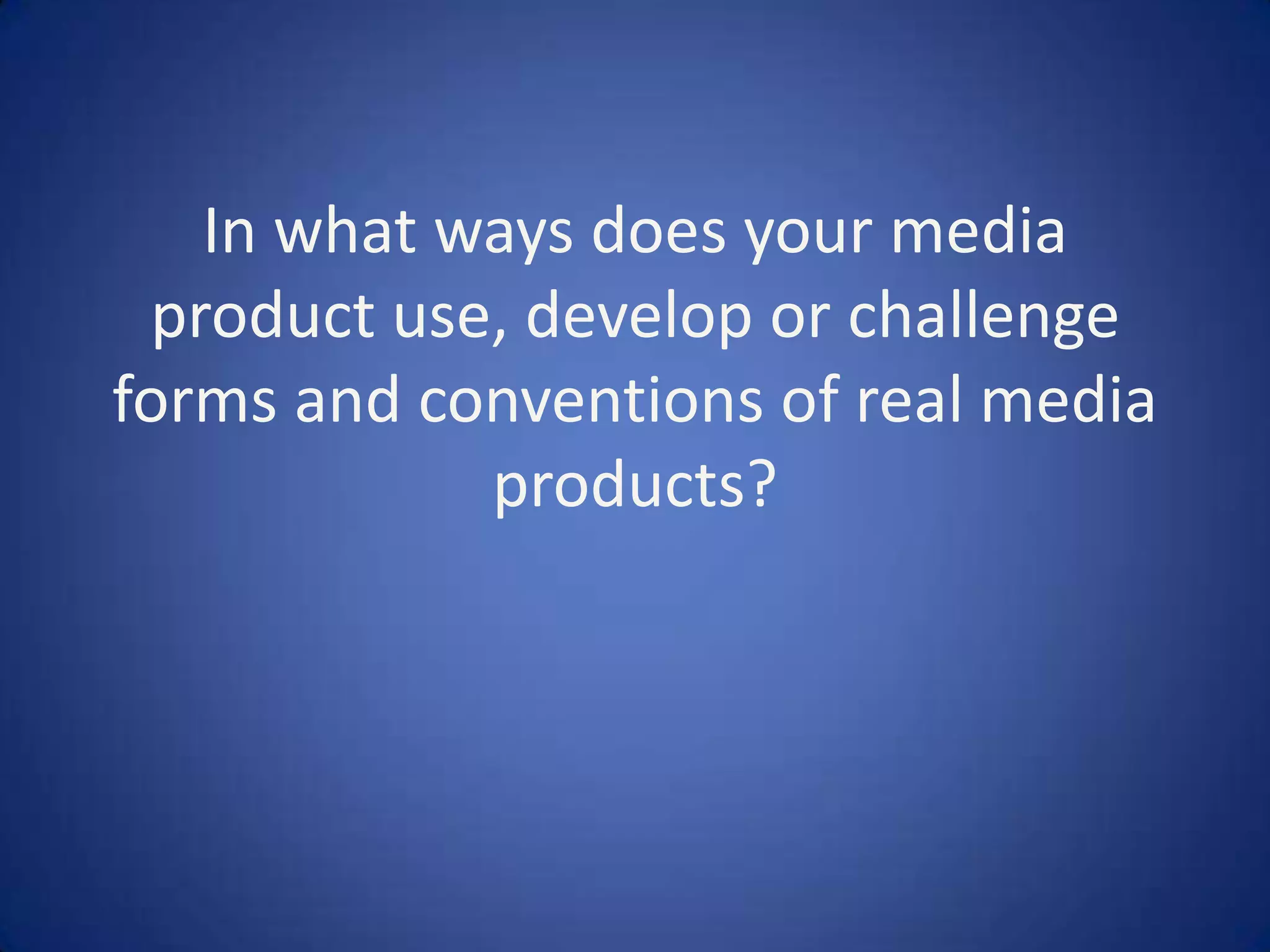 In what ways does your media product use, develop or challenge forms and conventions of real media products?